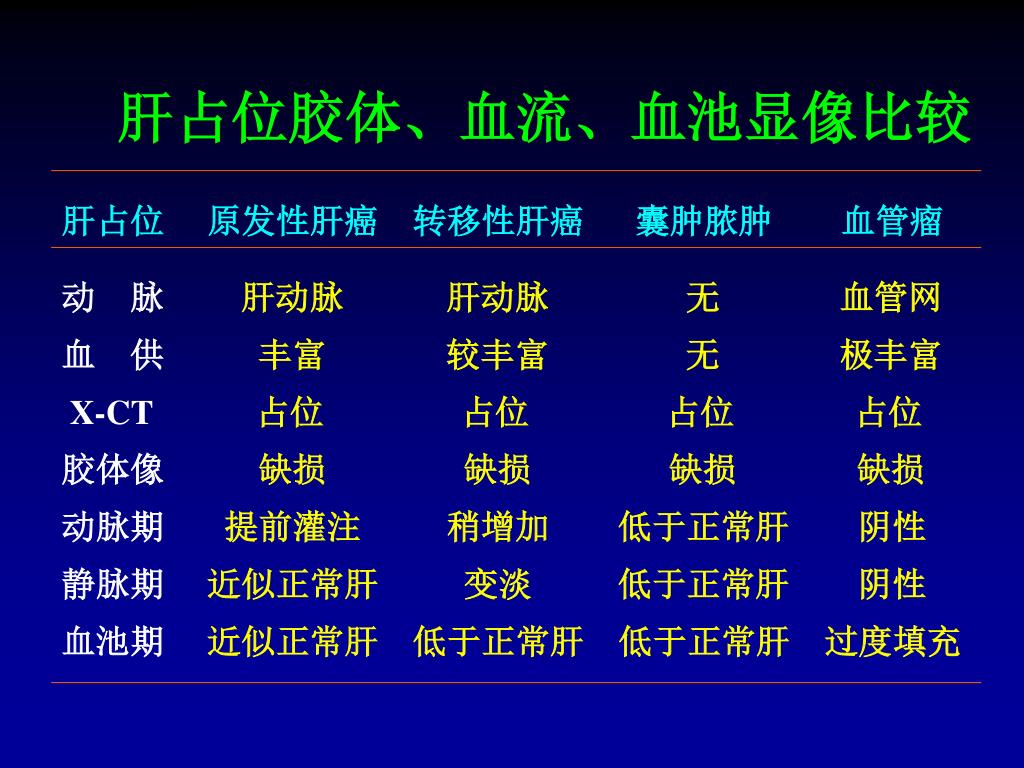 肝占位胶体、血流、血池显像比较

| 肝占位 | 原发性肝癌 | 转移性肝癌 | 囊肿脓肿 | 血管瘤 |
|---|---|---|---|---|
| 动　脉 | 肝动脉 | 肝动脉 | 无 | 血管网 |
| 血　供 | 丰富 | 较丰富 | 无 | 极丰富 |
| X-CT | 占位 | 占位 | 占位 | 占位 |
| 胶体像 | 缺损 | 缺损 | 缺损 | 缺损 |
| 动脉期 | 提前灌注 | 稍增加 | 低于正常肝 | 阴性 |
| 静脉期 | 近似正常肝 | 变淡 | 低于正常肝 | 阴性 |
| 血池期 | 近似正常肝 | 低于正常肝 | 低于正常肝 | 过度填充 |